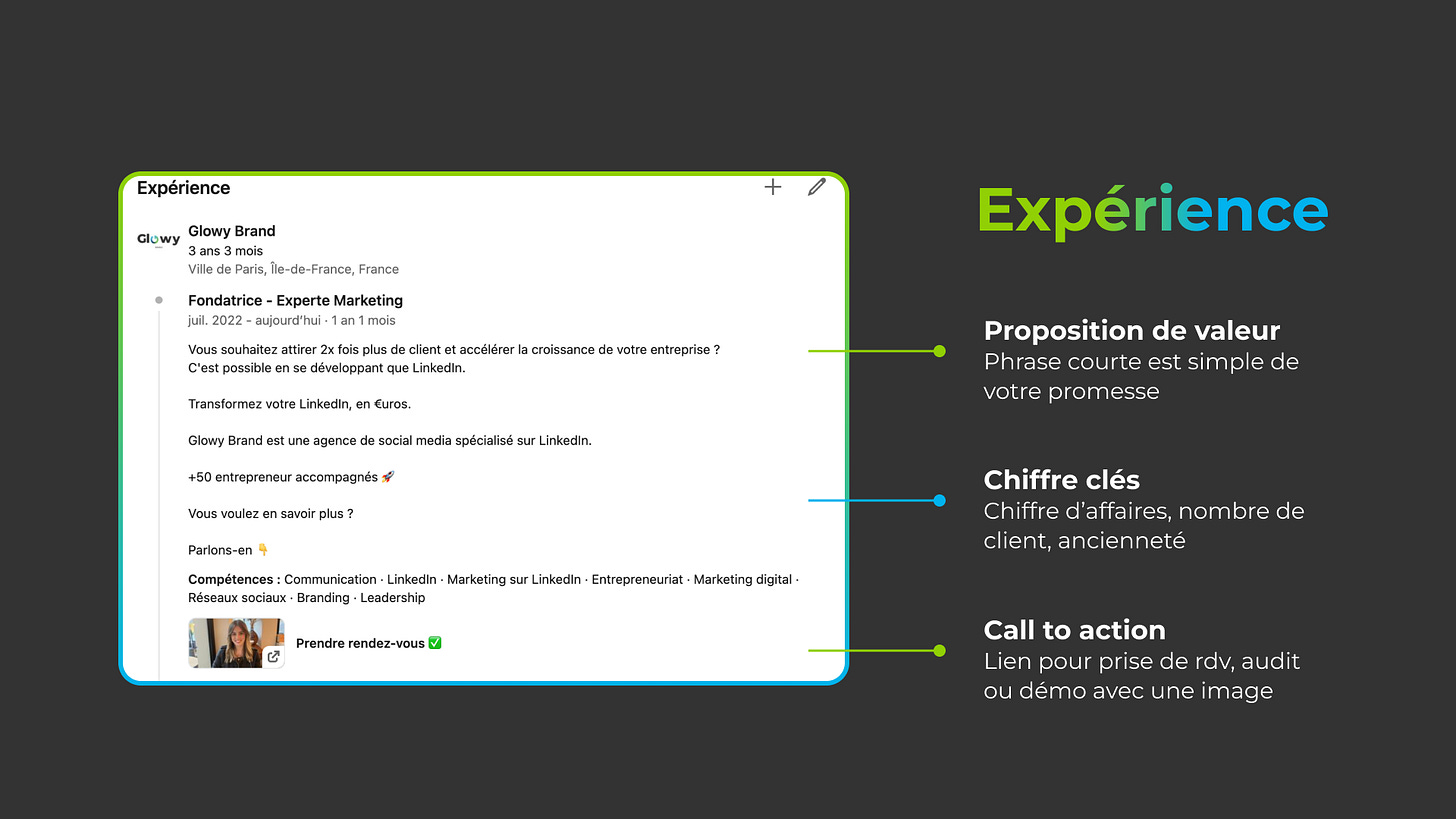 Expérience

Glowy

Glowy Brand
3 ans 3 mois
Ville de Paris, Île-de-France, France

Fondatrice - Experte Marketing
juil. 2022 - aujourd'hui · 1 an 1 mois

Vous souhaitez attirer 2x fois plus de client et accélérer la croissance de votre entreprise ?
C'est possible en se développant que LinkedIn.

Transformez votre LinkedIn, en €uros.

Glowy Brand est une agence de social media spécialisé sur LinkedIn.

+50 entrepreneur accompagnés 🚀

Vous voulez en savoir plus ?

Parlons-en 👇

Compétences : Communication · LinkedIn · Marketing sur LinkedIn · Entrepreneuriat · Marketing digital · Réseaux sociaux · Branding · Leadership

Prendre rendez-vous ✅

Expérience

Proposition de valeur
Phrase courte est simple de votre promesse

Chiffre clés
Chiffre d'affaires, nombre de client, ancienneté

Call to action
Lien pour prise de rdv, audit ou démo avec une image